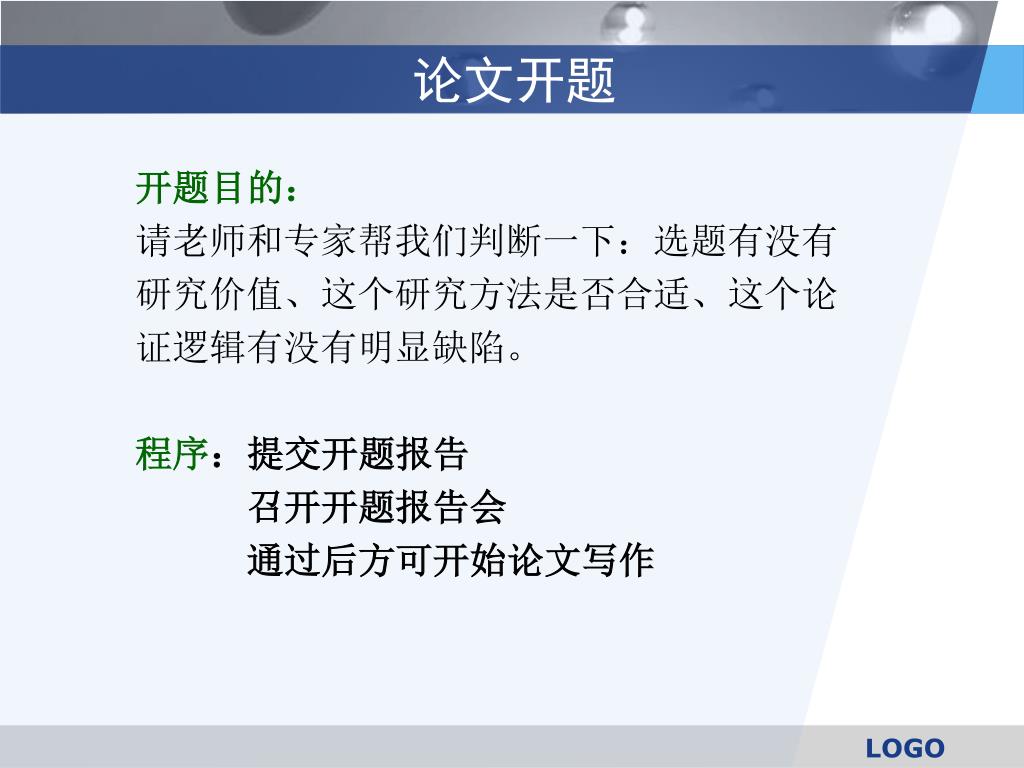 论文开题

开题目的：
请老师和专家帮我们判断一下：选题有没有研究价值、这个研究方法是否合适、这个论证逻辑有没有明显缺陷。

程序：提交开题报告
召开开题报告会
通过后方可开始论文写作

LOGO